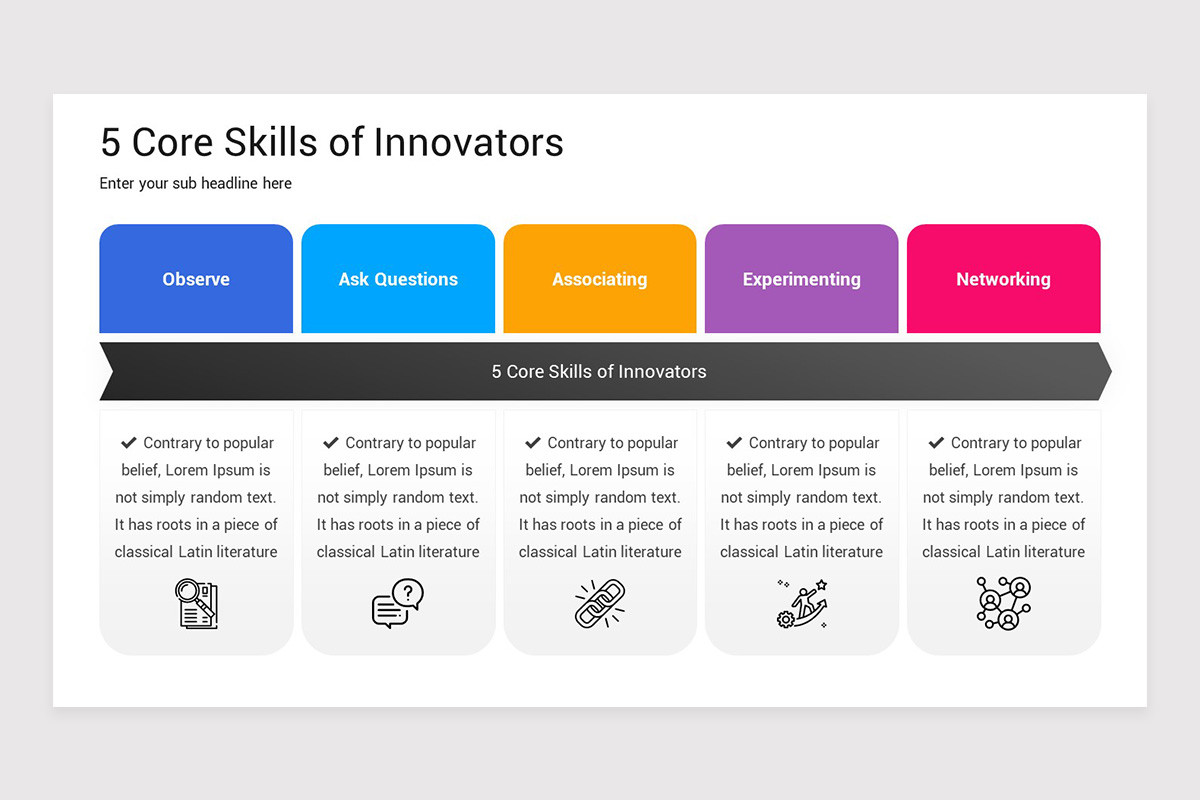 5 Core Skills of Innovators

Enter your sub headline here

Observe

Ask Questions

Associating

Experimenting

Networking

5 Core Skills of Innovators

✔ Contrary to popular belief, Lorem Ipsum is not simply random text. It has roots in a piece of classical Latin literature

✔ Contrary to popular belief, Lorem Ipsum is not simply random text. It has roots in a piece of classical Latin literature

✔ Contrary to popular belief, Lorem Ipsum is not simply random text. It has roots in a piece of classical Latin literature

✔ Contrary to popular belief, Lorem Ipsum is not simply random text. It has roots in a piece of classical Latin literature

✔ Contrary to popular belief, Lorem Ipsum is not simply random text. It has roots in a piece of classical Latin literature